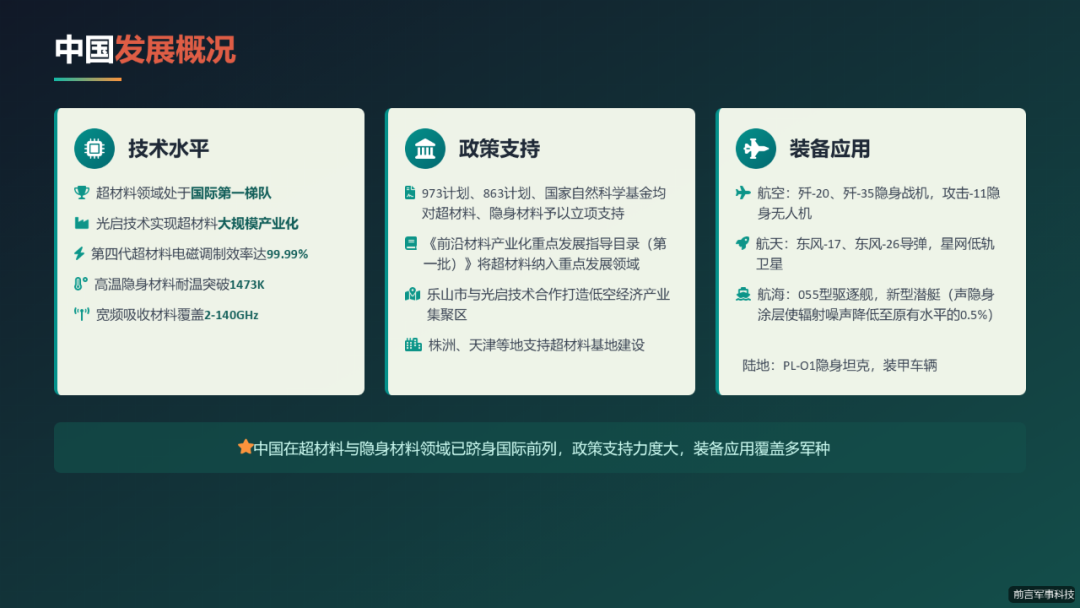 中国发展概况

技术水平

超材料领域处于国际第一梯队

光启技术实现超材料大规模产业化

第四代超材料电磁调制效率达99.99%

高温隐身材料耐温突破1473K

宽频吸收材料覆盖2-140GHz

政策支持

973计划、863计划、国家自然科学基金均对超材料、隐身材料予以立项支持

《前沿材料产业化重点发展指导目录（第一批）》将超材料纳入重点发展领域

乐山市与光启技术合作打造低空经济产业集聚区

株洲、天津等地支持超材料基地建设

装备应用

航空：歼-20、歼-35隐身战机，攻击-11隐身无人机

航天：东风-17、东风-26导弹，星网低轨卫星

航海：055型驱逐舰，新型潜艇（声隐身涂层使辐射噪声降低至原有水平的0.5%）

陆地：PL-O1隐身坦克，装甲车辆

中国在超材料与隐身材料领域已跻身国际前列，政策支持力度大，装备应用覆盖多军种

前言军事科技